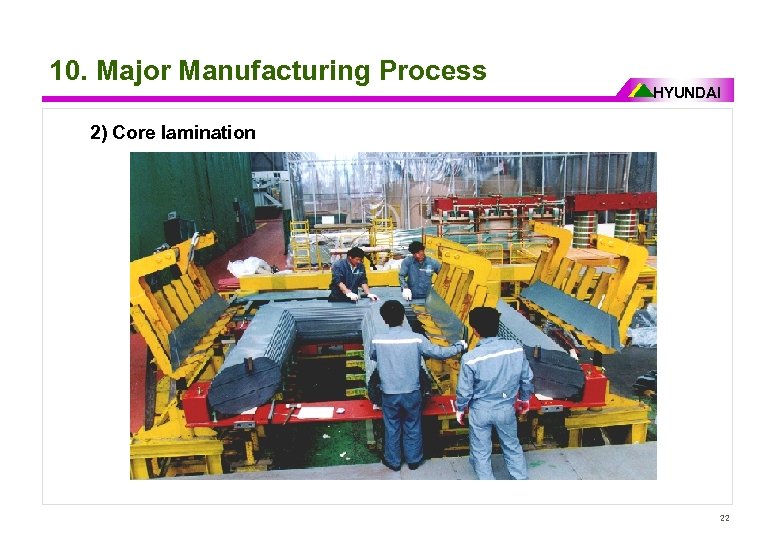 10. Major Manufacturing Process

HYUNDAI

2) Core lamination

22